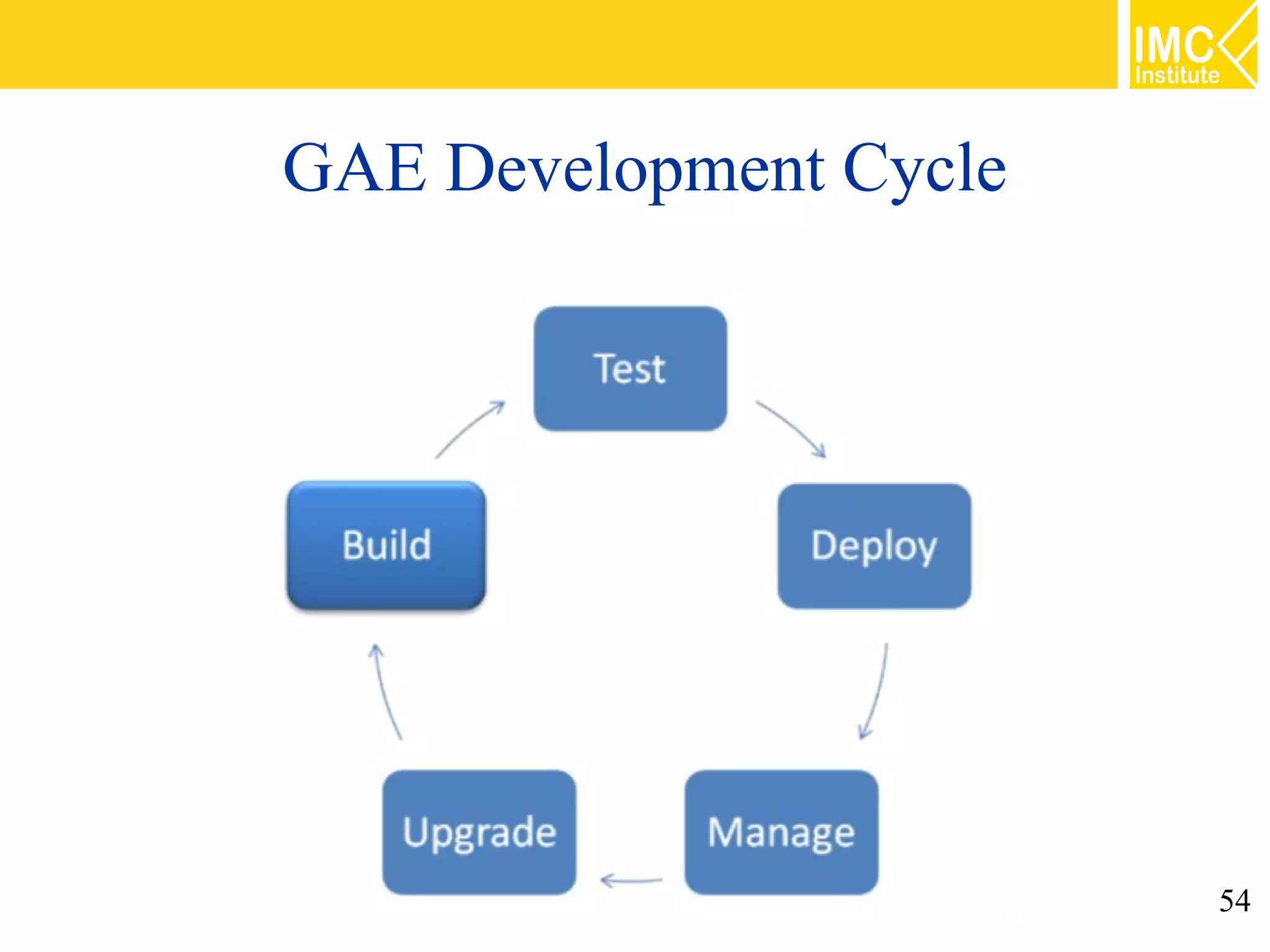 IMC Institute

GAE Development Cycle

Test

Build

Deploy

Upgrade

Manage

54